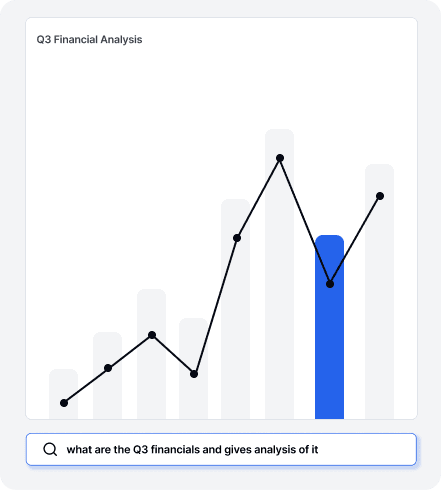 Q3 Financial Analysis

what are the Q3 financials and gives analysis of it